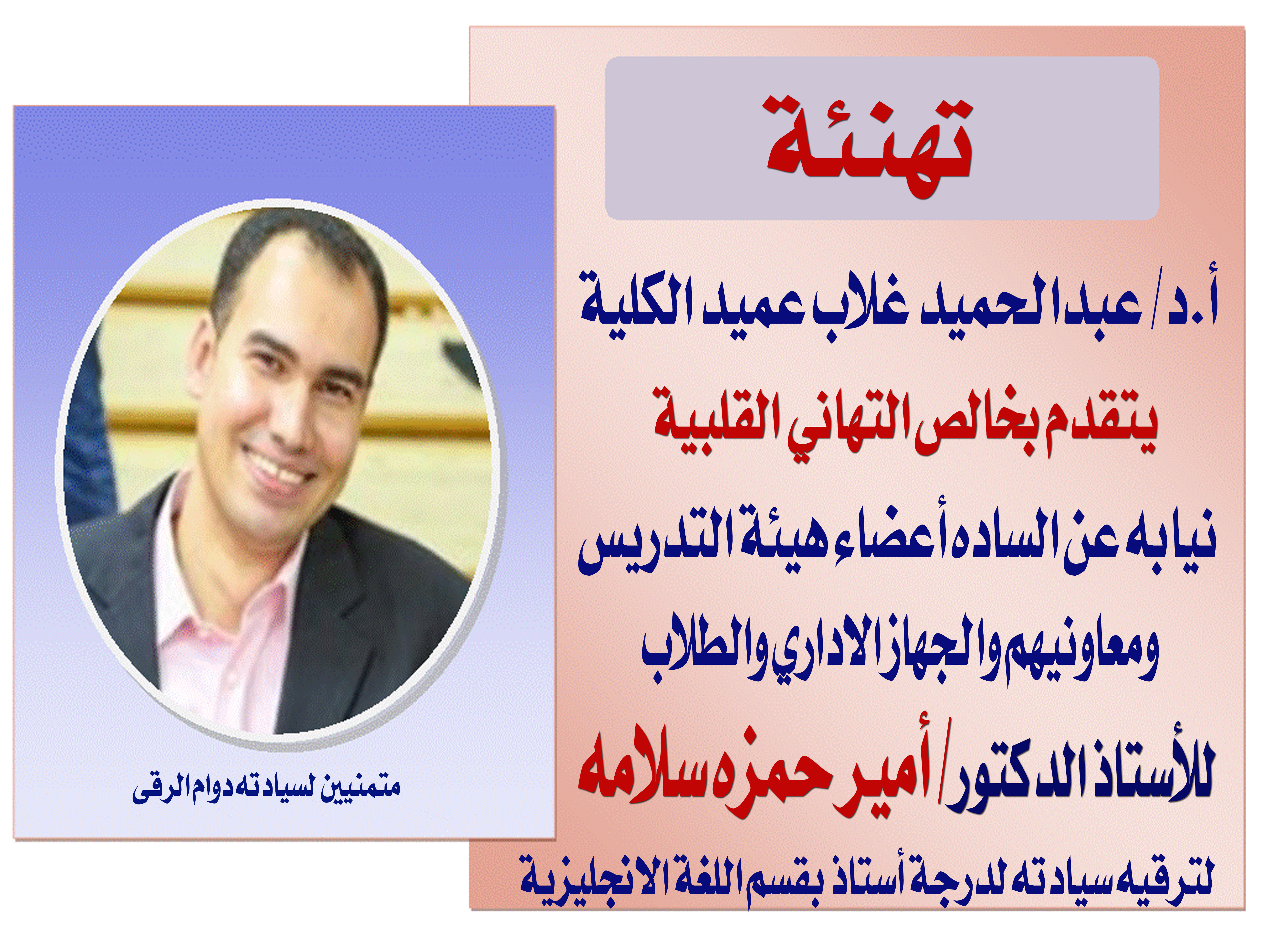 تهنئة

أ.د/ عبدالحميد غلاب عميد الكلية

يتقدم بخالص التهاني القلبية

نيابه عن الساده أعضاء هيئة التدريس

ومعاونيهم والجهاز الاداري والطلاب

للأستاذ الدكتور/ أمير حمزه سلامه

لترقيه سيادته لدرجة أستاذ بقسم اللغة الانجليزية

متمنيين لسيادته دوام الرقى